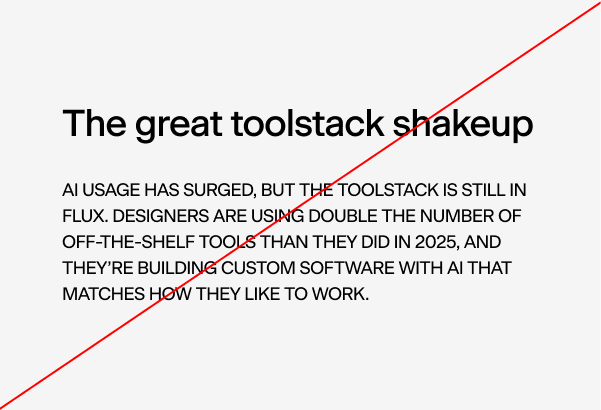 The great toolstack shakeup

AI USAGE HAS SURGED, BUT THE TOOLSTACK IS STILL IN FLUX. DESIGNERS ARE USING DOUBLE THE NUMBER OF OFF-THE-SHELF TOOLS THAN THEY DID IN 2025, AND THEY'RE BUILDING CUSTOM SOFTWARE WITH AI THAT MATCHES HOW THEY LIKE TO WORK.